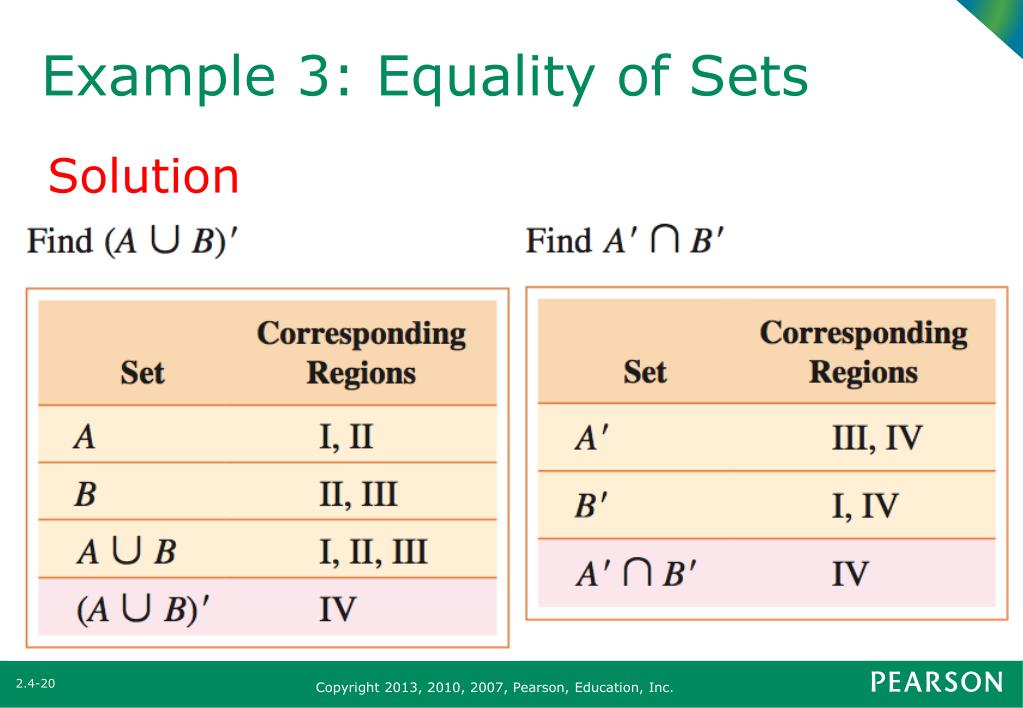 Example 3: Equality of Sets

Solution

Find $(A \cup B)'$

| Set | Corresponding Regions |
|---|---|
| $A$ | I, II |
| $B$ | II, III |
| $A \cup B$ | I, II, III |
| $(A \cup B)'$ | IV |

Find $A' \cap B'$

| Set | Corresponding Regions |
|---|---|
| $A'$ | III, IV |
| $B'$ | I, IV |
| $A' \cap B'$ | IV |

2.4-20

Copyright 2013, 2010, 2007, Pearson, Education, Inc.

PEARSON